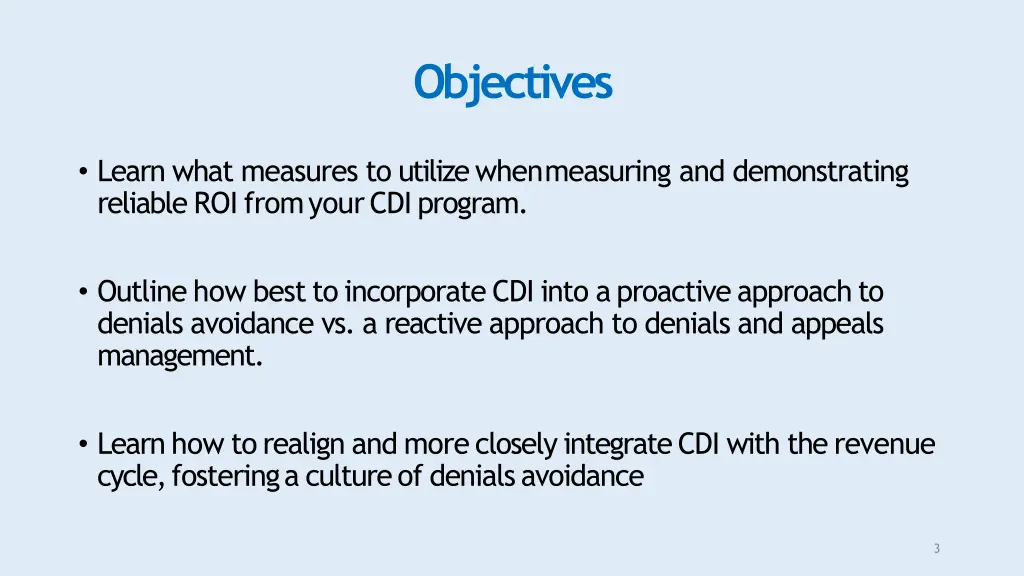 Objectives

• Learn what measures to utilize when measuring and demonstrating reliable ROI from your CDI program.

• Outline how best to incorporate CDI into a proactive approach to denials avoidance vs. a reactive approach to denials and appeals management.

• Learn how to realign and more closely integrate CDI with the revenue cycle, fostering a culture of denials avoidance

3